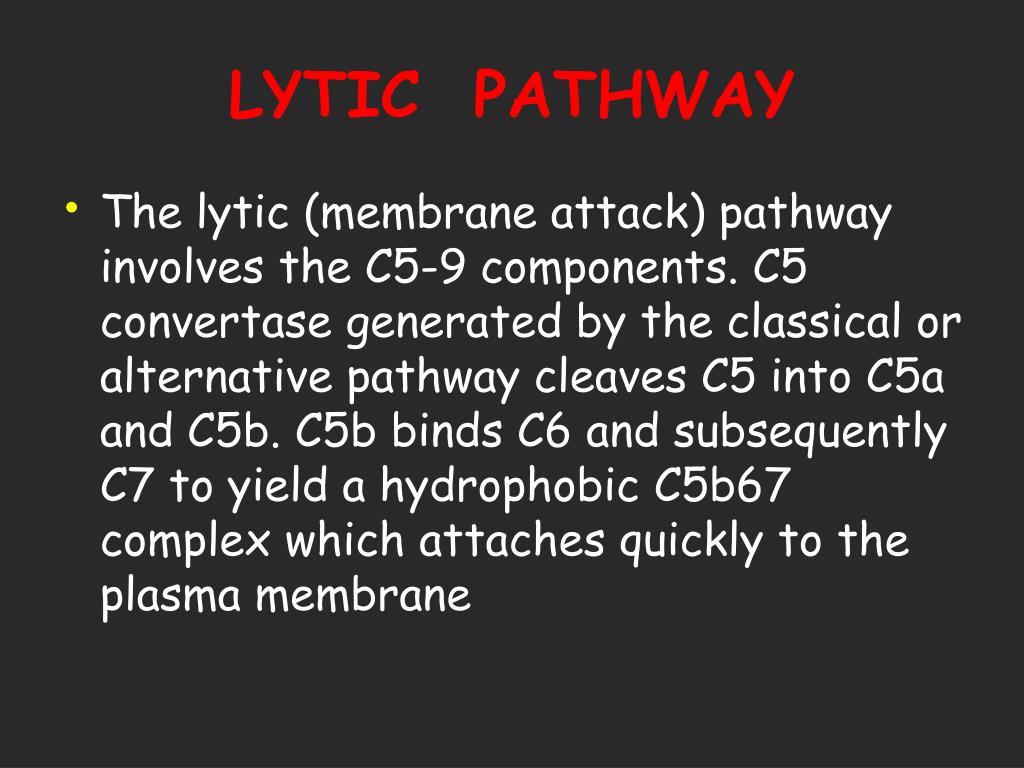 LYTIC PATHWAY

• The lytic (membrane attack) pathway involves the C5-9 components. C5 convertase generated by the classical or alternative pathway cleaves C5 into C5a and C5b. C5b binds C6 and subsequently C7 to yield a hydrophobic C5b67 complex which attaches quickly to the plasma membrane